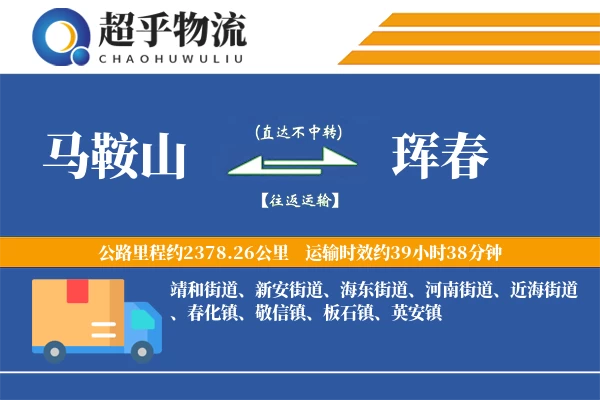 超乎物流
CHAOHUWULIU

马鞍山
(直达不中转)
【往返运输】
珲春

公路里程约2378.26公里 运输时效约39小时38分钟

靖和街道、新安街道、海东街道、河南街道、近海街道、春化镇、敬信镇、板石镇、英安镇